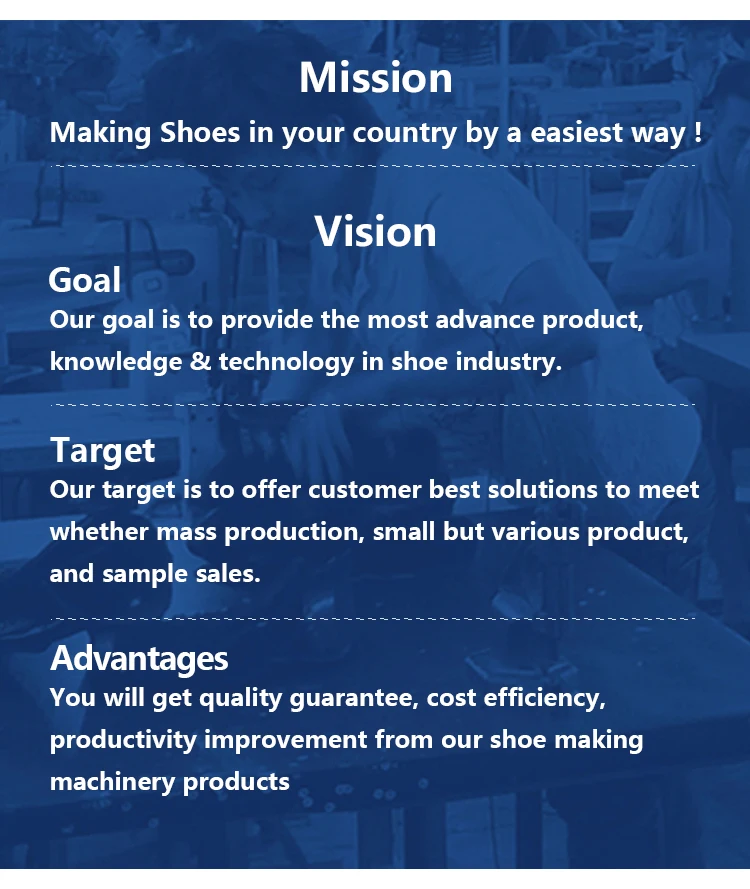 Mission

Making Shoes in your country by a easiest way !

Vision

Goal

Our goal is to provide the most advance product, knowledge & technology in shoe industry.

Target

Our target is to offer customer best solutions to meet whether mass production, small but various product, and sample sales.

Advantages

You will get quality guarantee, cost efficiency, productivity improvement from our shoe making machinery products